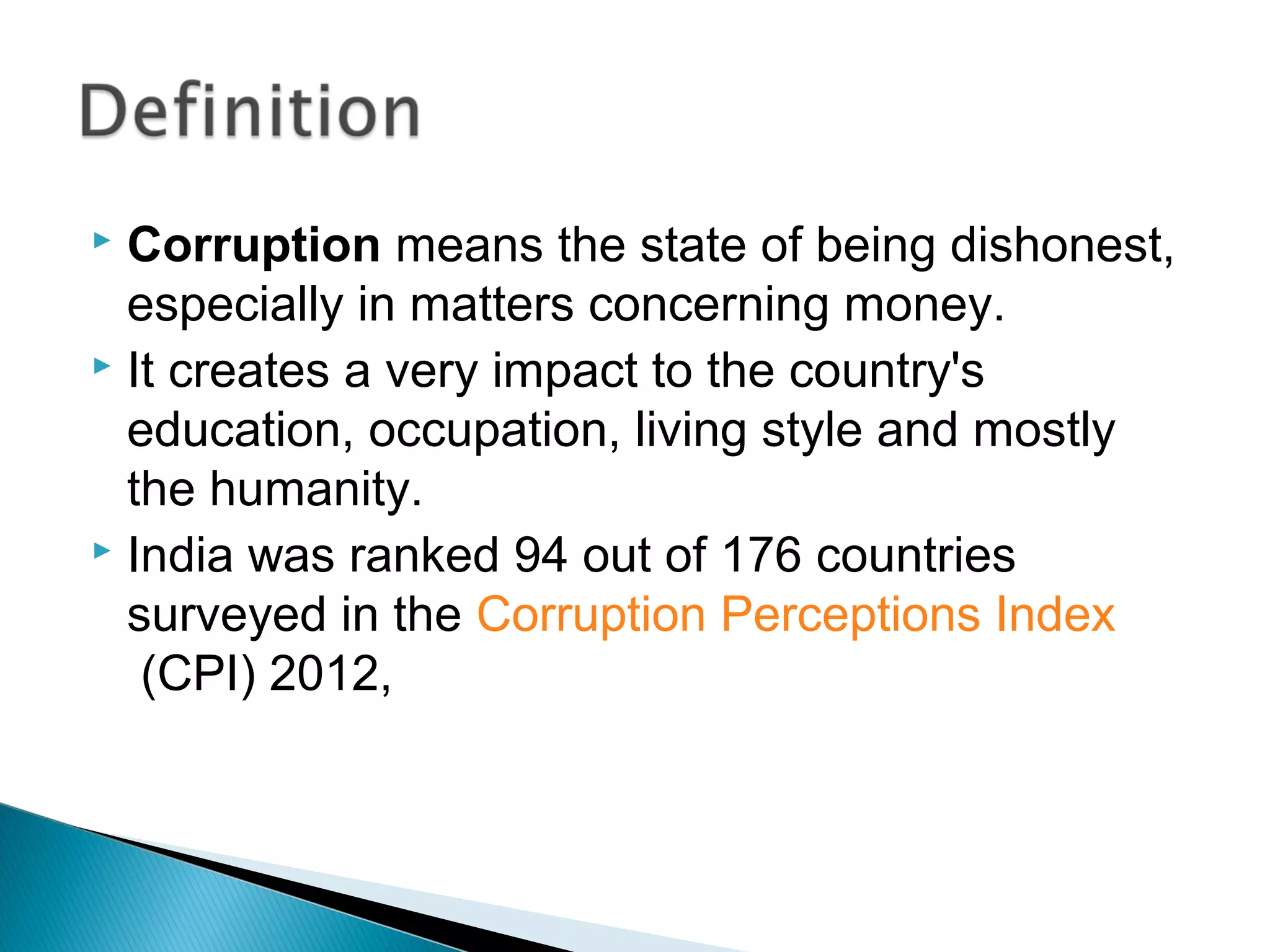 Definition

Corruption means the state of being dishonest, especially in matters concerning money.

It creates a very impact to the country's education, occupation, living style and mostly the humanity.

India was ranked 94 out of 176 countries surveyed in the Corruption Perceptions Index (CPI) 2012,